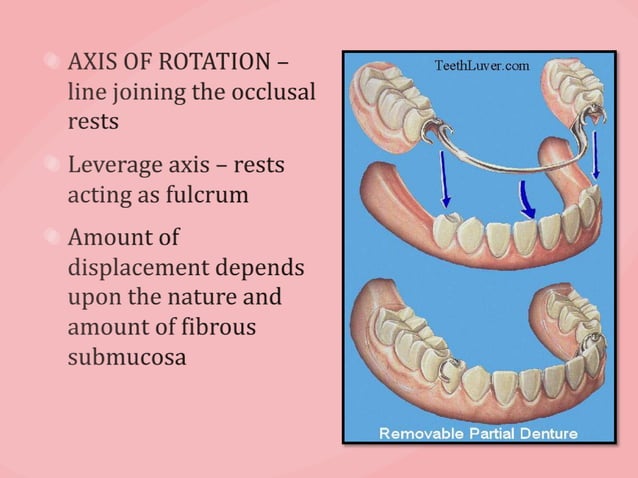 AXIS OF ROTATION – line joining the occlusal rests

Leverage axis – rests acting as fulcrum

Amount of displacement depends upon the nature and amount of fibrous submucosa

TeethLuver.com

Removable Partial Denture